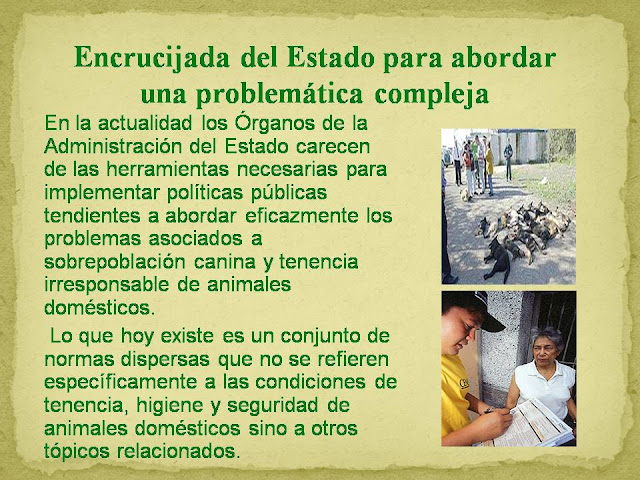 Encrucijada del Estado para abordar una problemática compleja

En la actualidad los Órganos de la Administración del Estado carecen de las herramientas necesarias para implementar políticas públicas tendientes a abordar eficazmente los problemas asociados a sobrepoblación canina y tenencia irresponsable de animales domésticos.

Lo que hoy existe es un conjunto de normas dispersas que no se refieren específicamente a las condiciones de tenencia, higiene y seguridad de animales domésticos sino a otros tópicos relacionados.